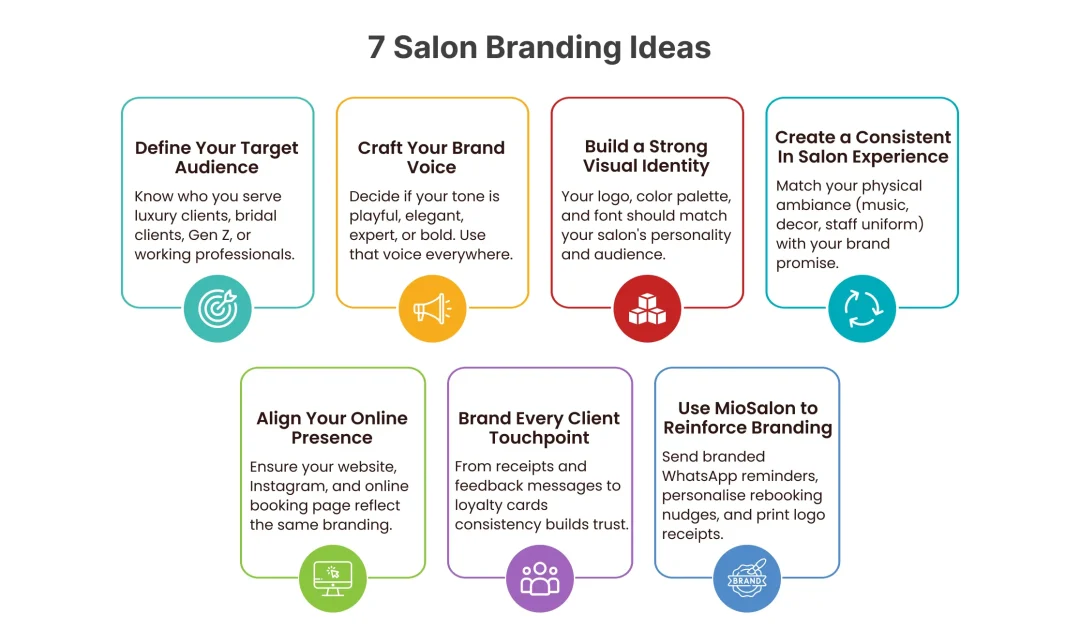 7 Salon Branding Ideas

Define Your Target Audience

Know who you serve luxury clients, bridal clients, Gen Z, or working professionals.

Craft Your Brand Voice

Decide if your tone is playful, elegant, expert, or bold. Use that voice everywhere.

Build a Strong Visual Identity

Your logo, color palette, and font should match your salon's personality and audience.

Create a Consistent In Salon Experience

Match your physical ambiance (music, decor, staff uniform) with your brand promise.

Align Your Online Presence

Ensure your website, Instagram, and online booking page reflect the same branding.

Brand Every Client Touchpoint

From receipts and feedback messages to loyalty cards consistency builds trust.

Use MioSalon to Reinforce Branding

Send branded WhatsApp reminders, personalise rebooking nudges, and print logo receipts.

BRAND